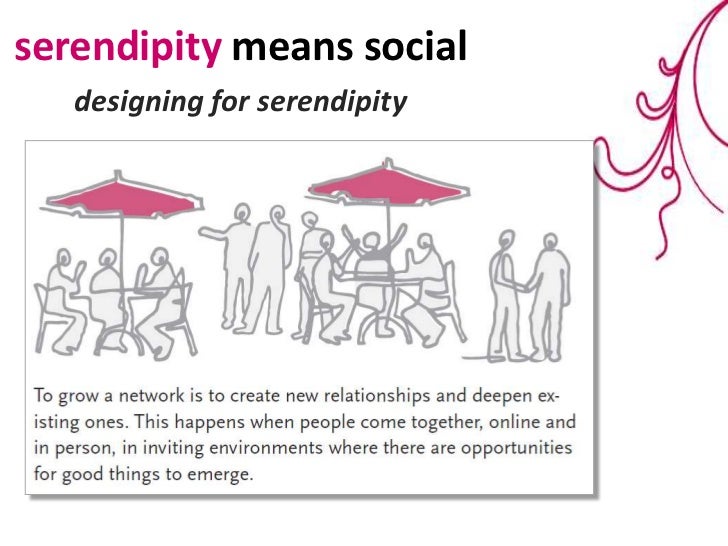 serendipity means social

designing for serendipity

To grow a network is to create new relationships and deepen existing ones. This happens when people come together, online and in person, in inviting environments where there are opportunities for good things to emerge.